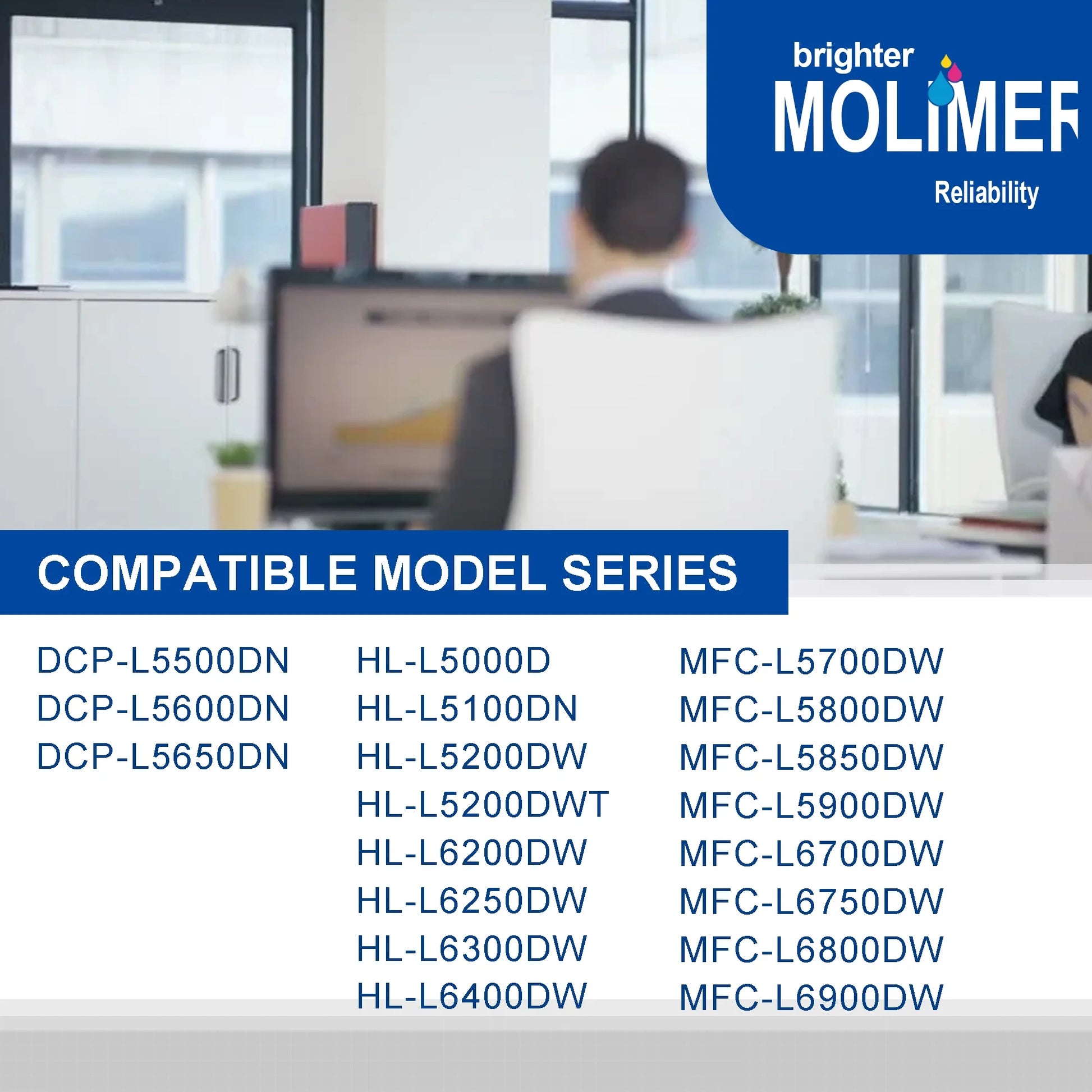 brighter
MOLIMEF
Reliability

COMPATIBLE MODEL SERIES

DCP-L5500DN
DCP-L5600DN
DCP-L5650DN

HL-L5000D
HL-L5100DN
HL-L5200DW
HL-L5200DWT
HL-L6200DW
HL-L6250DW
HL-L6300DW
HL-L6400DW

MFC-L5700DW
MFC-L5800DW
MFC-L5850DW
MFC-L5900DW
MFC-L6700DW
MFC-L6750DW
MFC-L6800DW
MFC-L6900DW